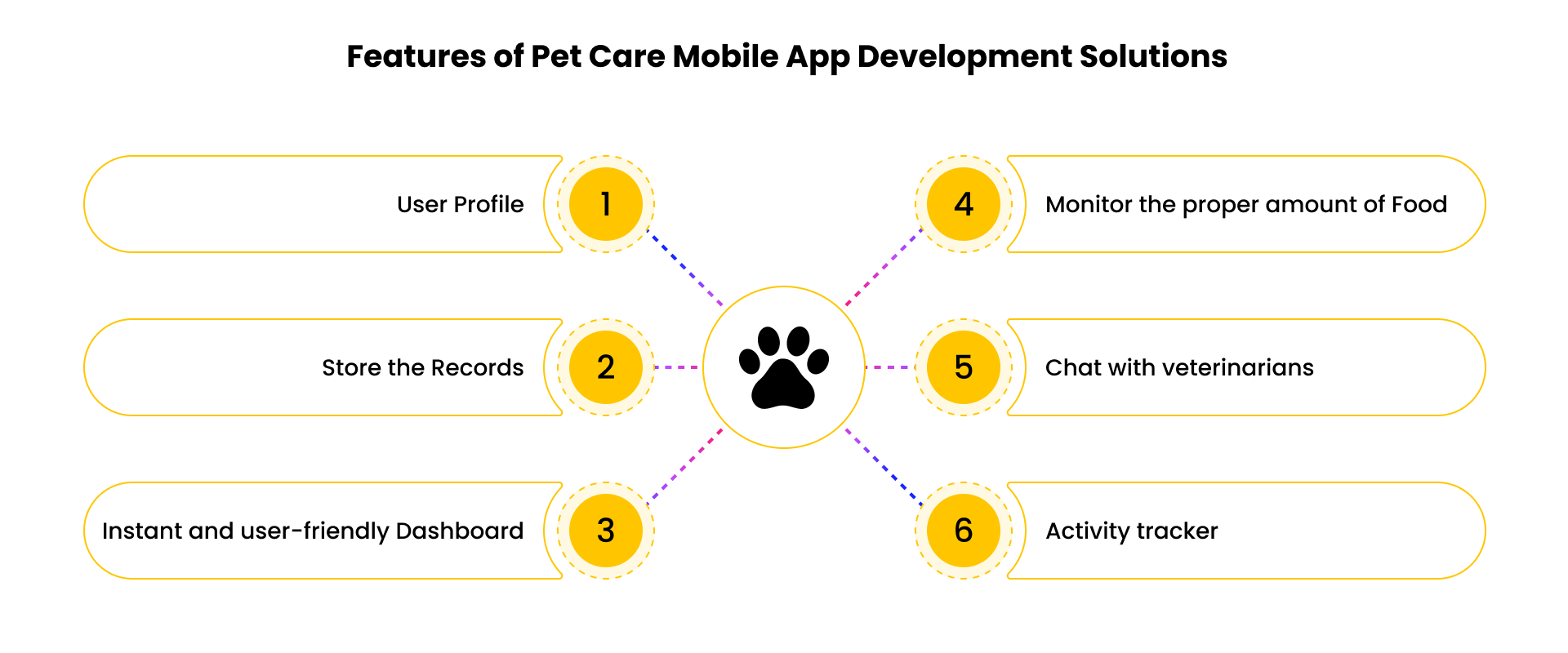 Features of Pet Care Mobile App Development Solutions

User Profile 1

Store the Records 2

Instant and user-friendly Dashboard 3

4 Monitor the proper amount of Food

5 Chat with veterinarians

6 Activity tracker